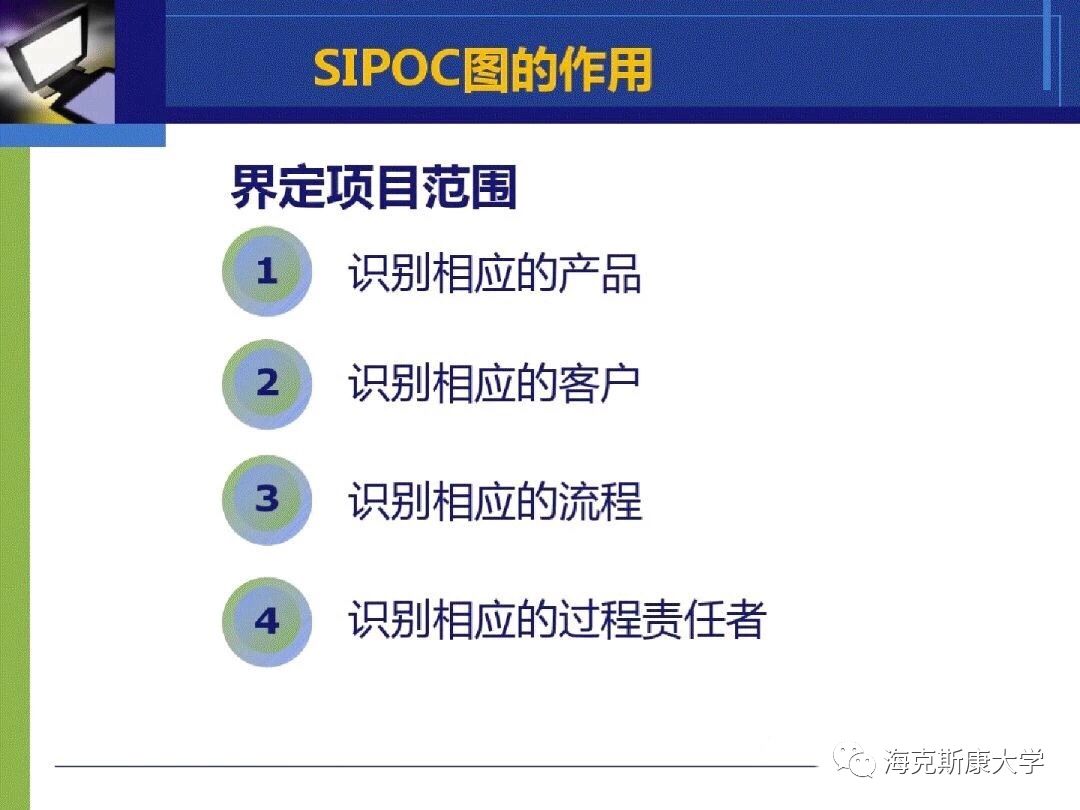 SIPOC图的作用

界定项目范围

1 识别相应的产品

2 识别相应的客户

3 识别相应的流程

4 识别相应的过程责任者

海克斯康大学